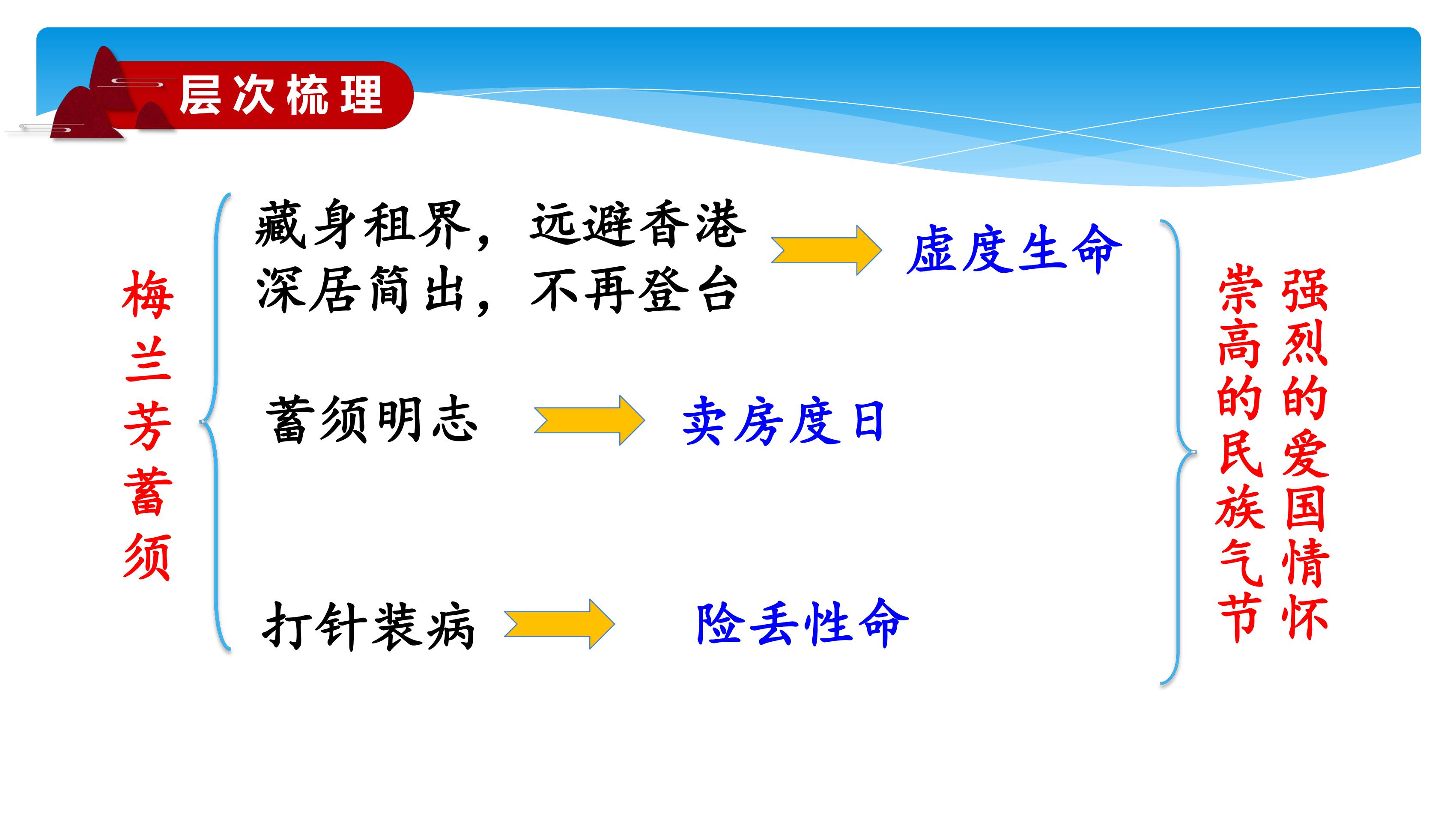 层次梳理

梅兰芳蓄须

藏身租界，远避香港
深居简出，不再登台

虚度生命

蓄须明志

卖房度日

打针装病

险丢性命

强烈的爱国情怀

崇高的民族气节